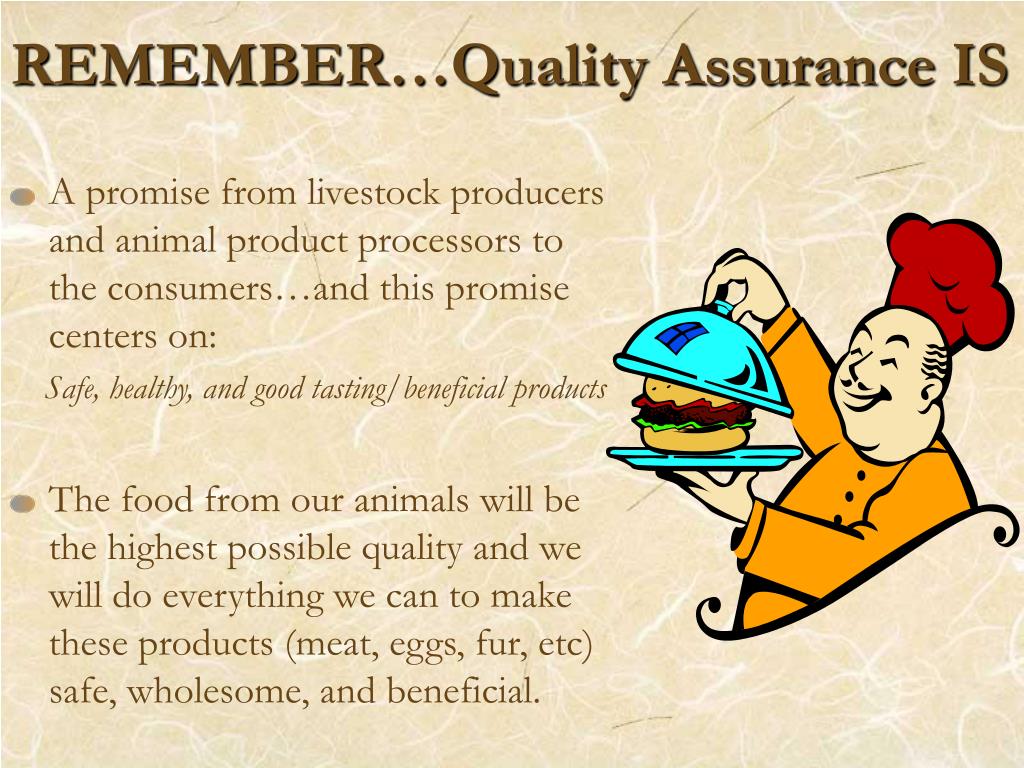 REMEMBER…Quality Assurance IS

A promise from livestock producers and animal product processors to the consumers…and this promise centers on:

Safe, healthy, and good tasting/beneficial products

The food from our animals will be the highest possible quality and we will do everything we can to make these products (meat, eggs, fur, etc) safe, wholesome, and beneficial.